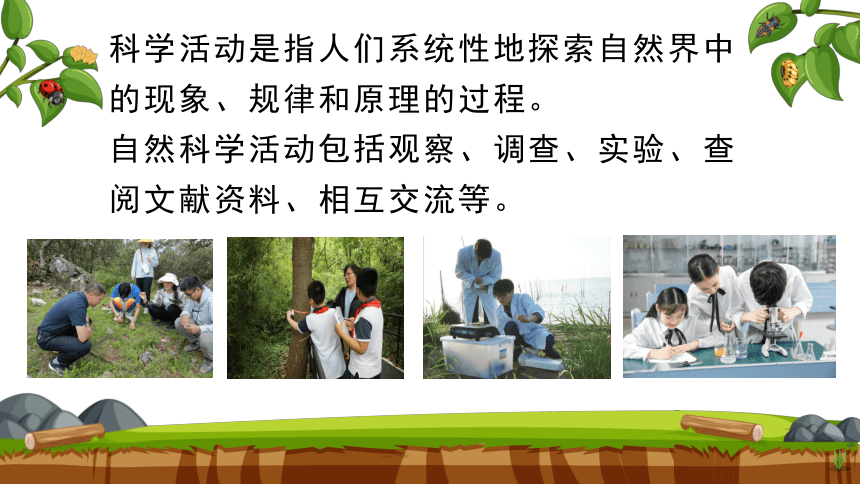 科学活动是指人们系统性地探索自然界中的现象、规律和原理的过程。
自然科学活动包括观察、调查、实验、查阅文献资料、相互交流等。